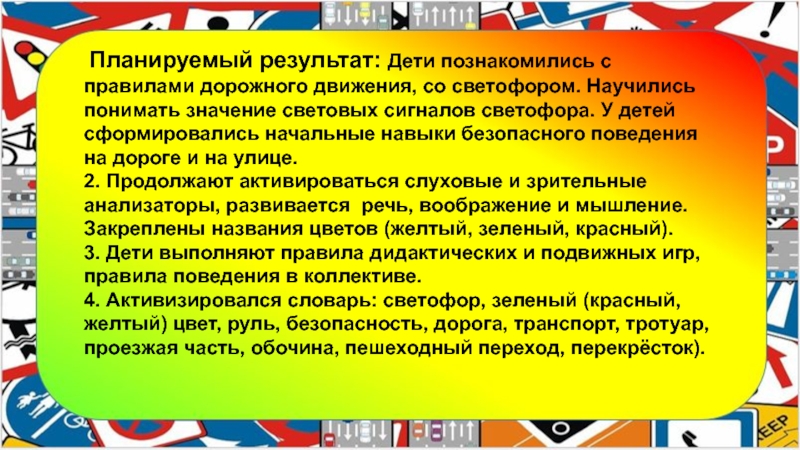 Планируемый результат: Дети познакомились с правилами дорожного движения, со светофором. Научились понимать значение световых сигналов светофора. У детей сформировались начальные навыки безопасного поведения на дороге и на улице.
2. Продолжают активироваться слуховые и зрительные анализаторы, развивается речь, воображение и мышление. Закреплены названия цветов (желтый, зеленый, красный).
3. Дети выполняют правила дидактических и подвижных игр, правила поведения в коллективе.
4. Активизировался словарь: светофор, зеленый (красный, желтый) цвет, руль, безопасность, дорога, транспорт, тротуар, проезжая часть, обочина, пешеходный переход, перекрёсток).